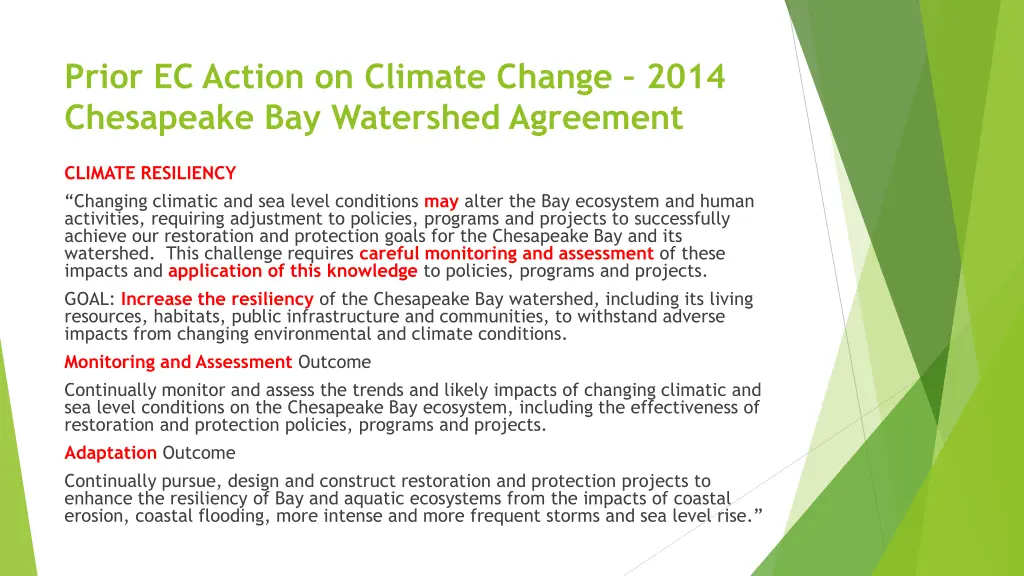 Prior EC Action on Climate Change – 2014 Chesapeake Bay Watershed Agreement

CLIMATE RESILIENCY

“Changing climatic and sea level conditions may alter the Bay ecosystem and human activities, requiring adjustment to policies, programs and projects to successfully achieve our restoration and protection goals for the Chesapeake Bay and its watershed. This challenge requires careful monitoring and assessment of these impacts and application of this knowledge to policies, programs and projects.

GOAL: Increase the resiliency of the Chesapeake Bay watershed, including its living resources, habitats, public infrastructure and communities, to withstand adverse impacts from changing environmental and climate conditions.

Monitoring and Assessment Outcome

Continually monitor and assess the trends and likely impacts of changing climatic and sea level conditions on the Chesapeake Bay ecosystem, including the effectiveness of restoration and protection policies, programs and projects.

Adaptation Outcome

Continually pursue, design and construct restoration and protection projects to enhance the resiliency of Bay and aquatic ecosystems from the impacts of coastal erosion, coastal flooding, more intense and more frequent storms and sea level rise.”